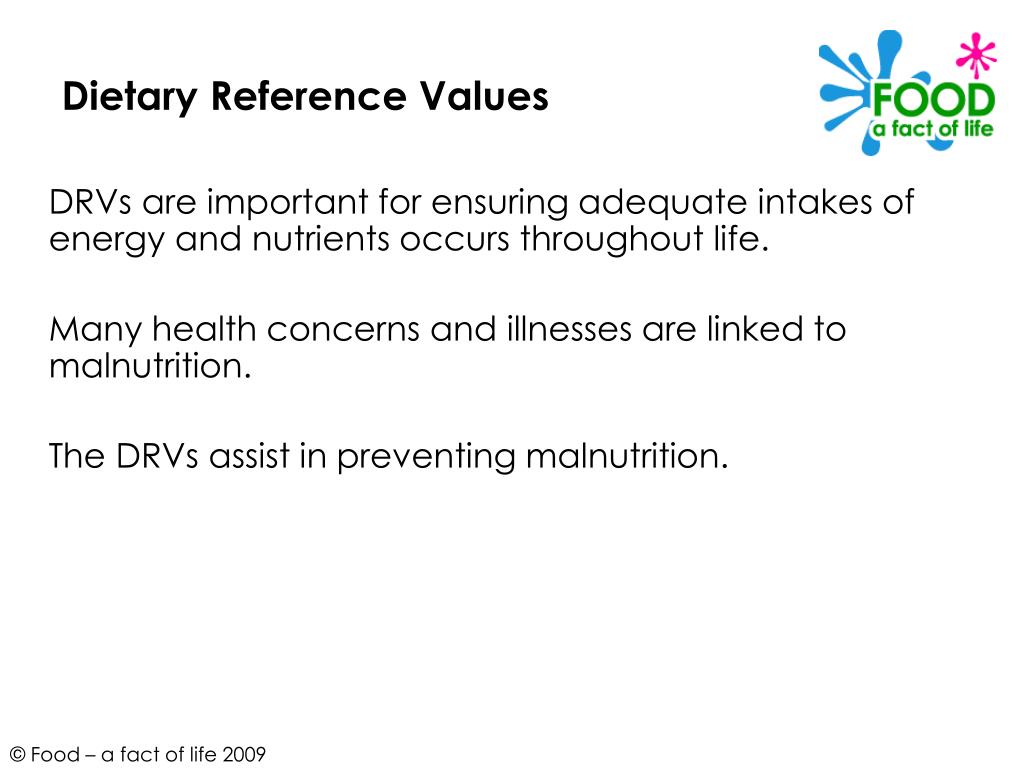 Dietary Reference Values

FOOD
a fact of life

DRVs are important for ensuring adequate intakes of energy and nutrients occurs throughout life.

Many health concerns and illnesses are linked to malnutrition.

The DRVs assist in preventing malnutrition.

© Food – a fact of life 2009